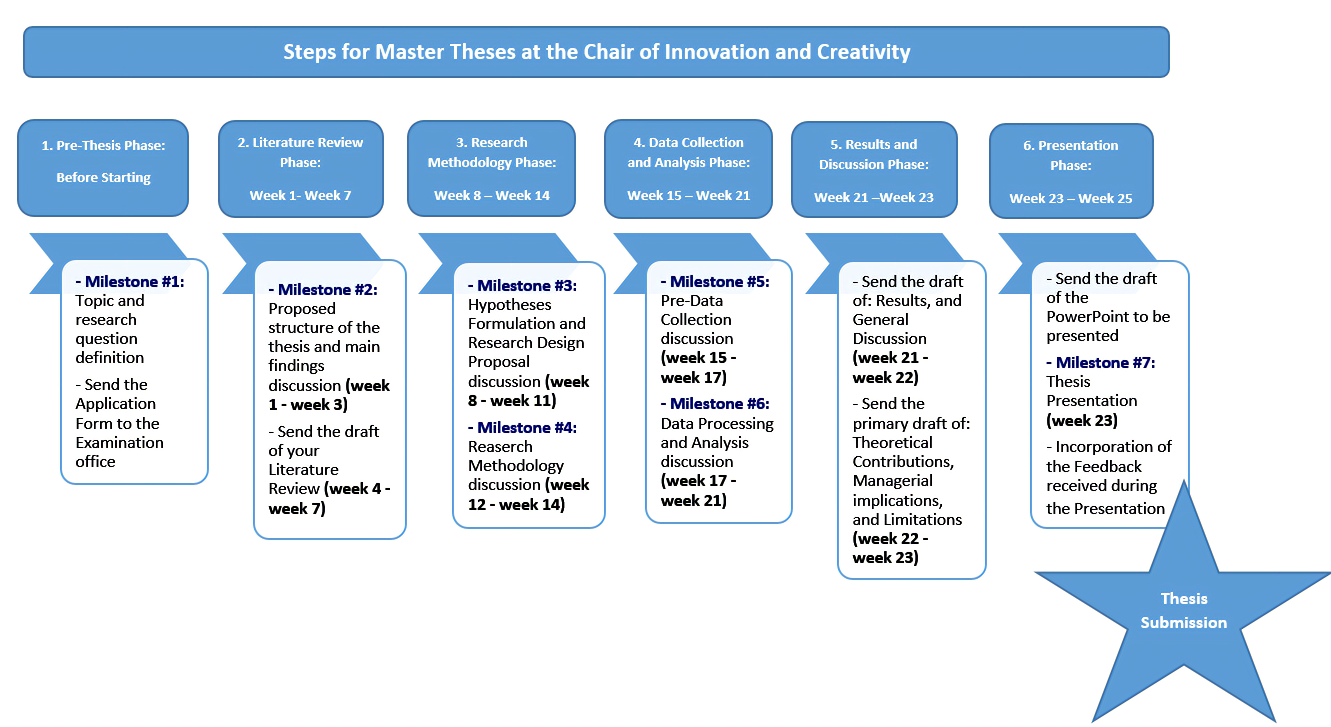 Steps for Master Theses at the Chair of Innovation and Creativity

1. Pre-Thesis Phase:

Before Starting

- Milestone #1: Topic and research question definition

- Send the Application Form to the Examination office

2. Literature Review Phase:

Week 1- Week 7

- Milestone #2: Proposed structure of the thesis and main findings discussion (week 1 - week 3)

- Send the draft of your Literature Review (week 4 - week 7)

3. Research Methodology Phase:

Week 8 – Week 14

- Milestone #3: Hypotheses Formulation and Research Design Proposal discussion (week 8 - week 11)

- Milestone #4: Reaserch Methodology discussion (week 12 - week 14)

4. Data Collection and Analysis Phase:

Week 15 – Week 21

- Milestone #5: Pre-Data Collection discussion (week 15 - week 17)

- Milestone #6: Data Processing and Analysis discussion (week 17 - week 21)

5. Results and Discussion Phase:

Week 21 –Week 23

- Send the draft of: Results, and General Discussion (week 21 - week 22)

- Send the primary draft of: Theoretical Contributions, Managerial implications, and Limitations (week 22 - week 23)

6. Presentation Phase:

Week 23 – Week 25

- Send the draft of the PowerPoint to be presented

- Milestone #7: Thesis Presentation (week 23)

- Incorporation of the Feedback received during the Presentation

Thesis Submission